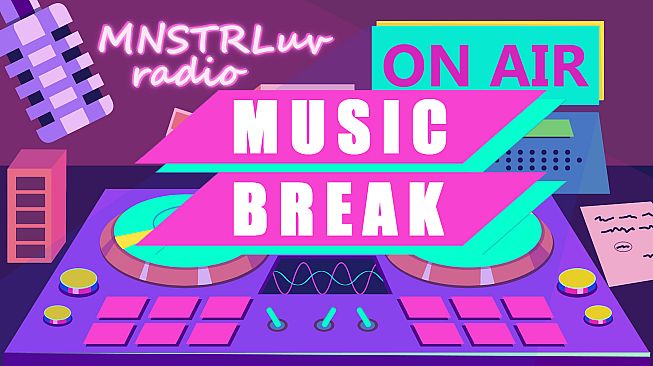 MNSTRLuv radio

ON AIR

MUSIC BREAK